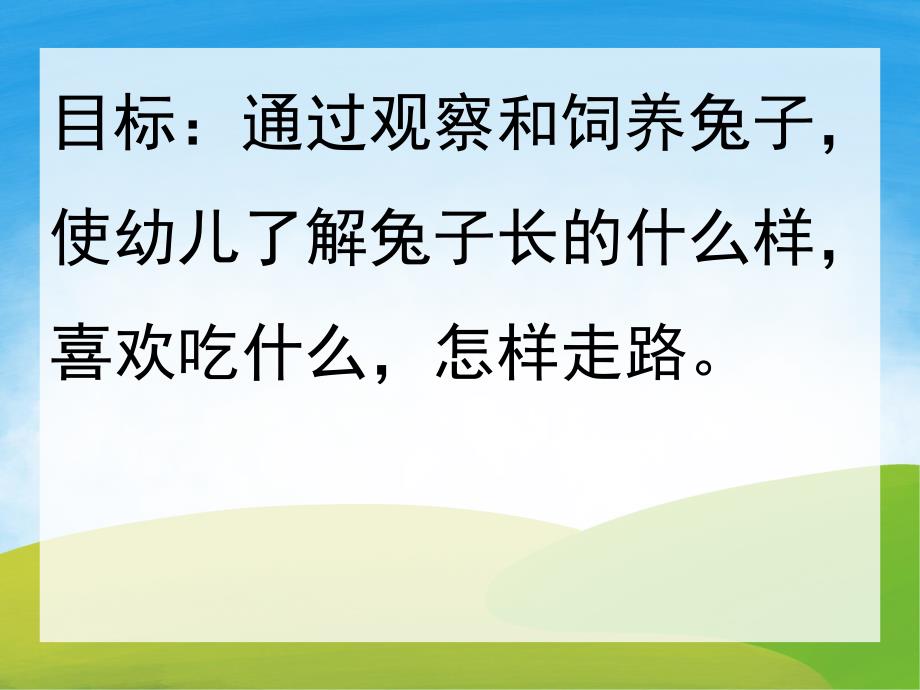 目标：通过观察和饲养兔子，使幼儿了解兔子长的什么样，喜欢吃什么，怎样走路。